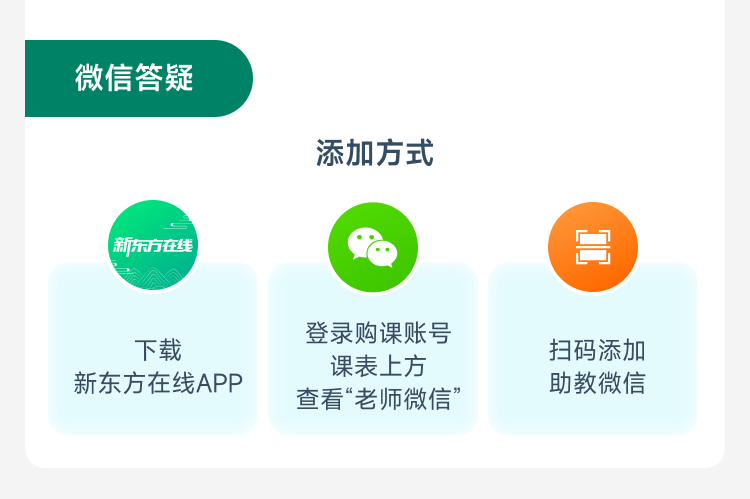 微信答疑

添加方式

新东方在线

下载
新东方在线APP

登录购课账号
课表上方
查看“老师微信”

扫码添加
助教微信